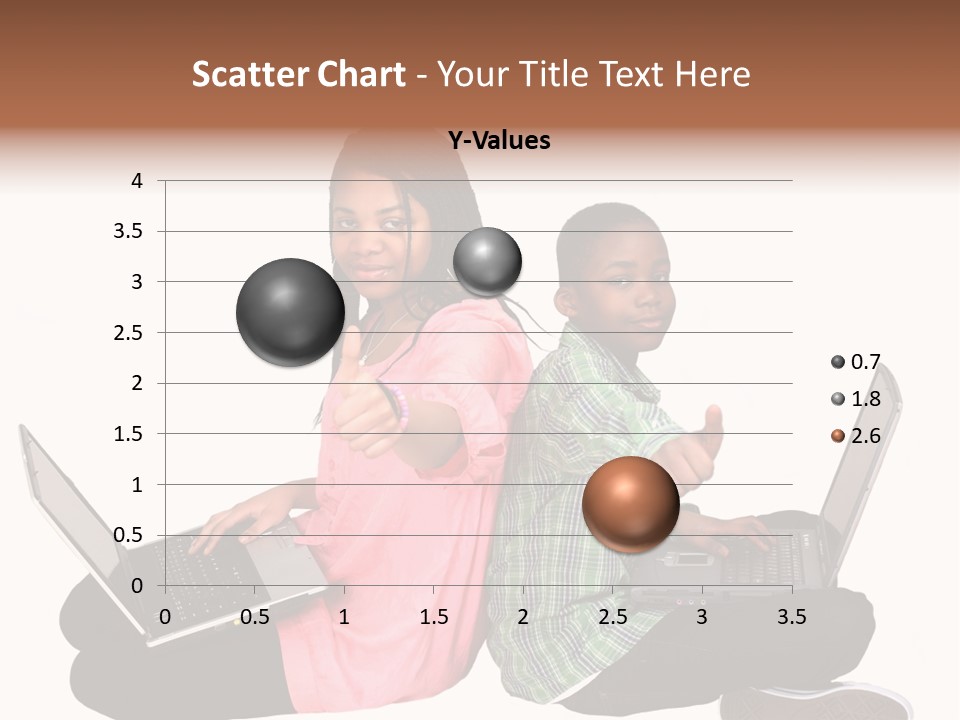 Scatter Chart - Your Title Text Here

Y-Values

4
3.5
3
2.5
2
1.5
1
0.5
0

0 0.5 1 1.5 2 2.5 3 3.5

0.7
1.8
2.6